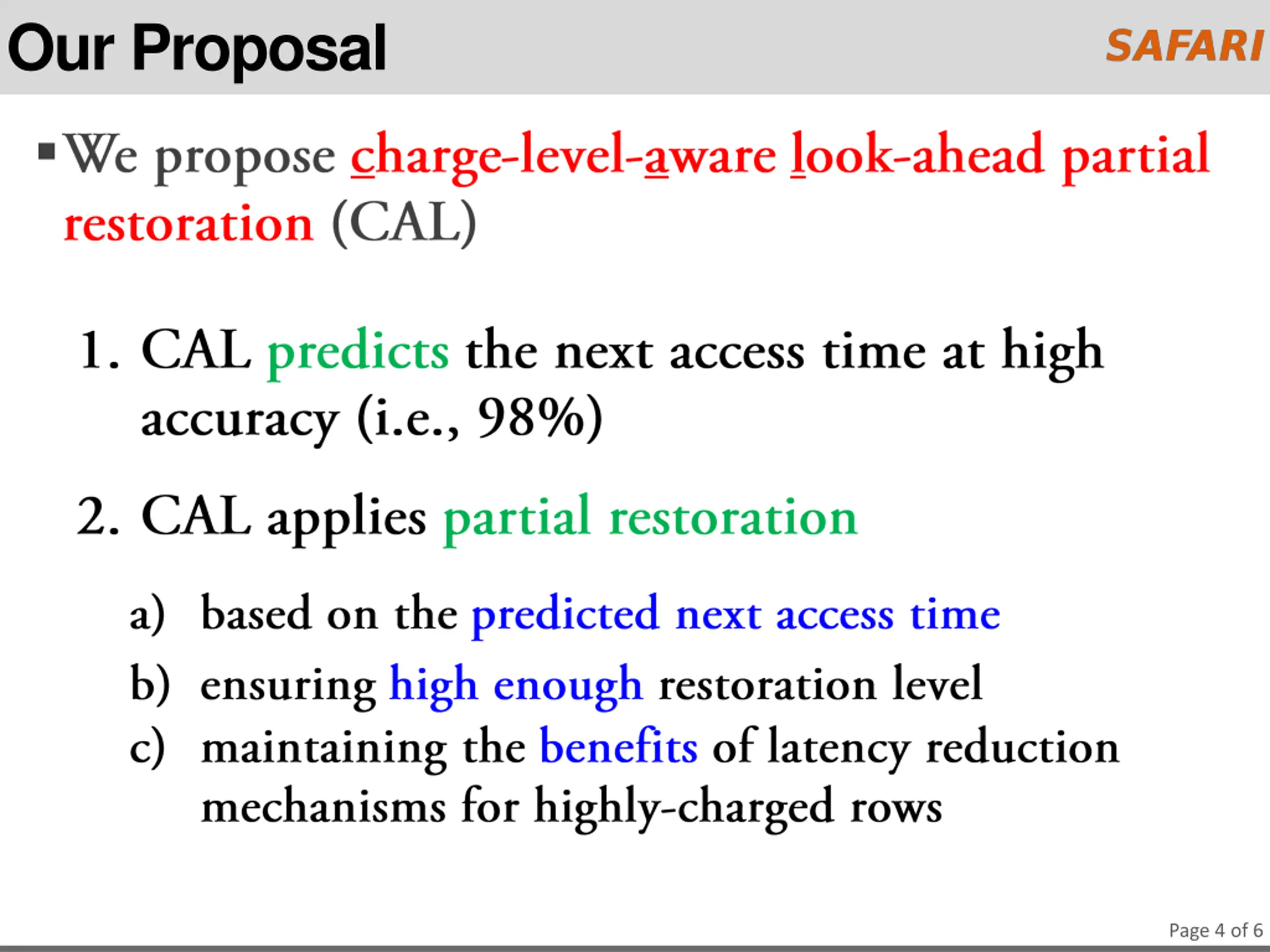 Our Proposal

SAFARI

▪ We propose charge-level-aware look-ahead partial restoration (CAL)

1. CAL predicts the next access time at high accuracy (i.e., 98%)

2. CAL applies partial restoration

a) based on the predicted next access time

b) ensuring high enough restoration level

c) maintaining the benefits of latency reduction mechanisms for highly-charged rows

Page 4 of 6